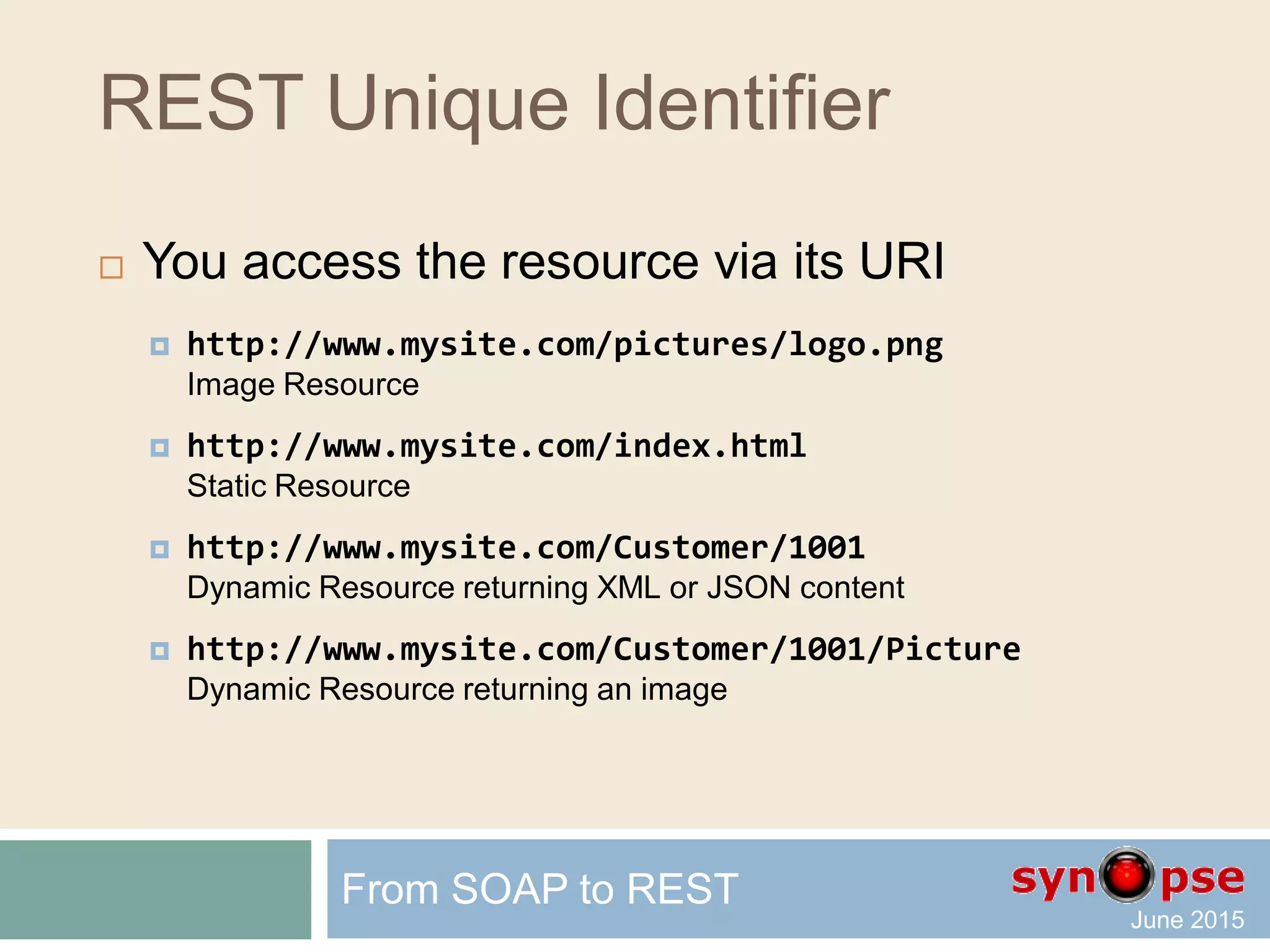 REST Unique Identifier

You access the resource via its URI

http://www.mysite.com/pictures/logo.png
Image Resource

http://www.mysite.com/index.html
Static Resource

http://www.mysite.com/Customer/1001
Dynamic Resource returning XML or JSON content

http://www.mysite.com/Customer/1001/Picture
Dynamic Resource returning an image

From SOAP to REST

synopse
June 2015